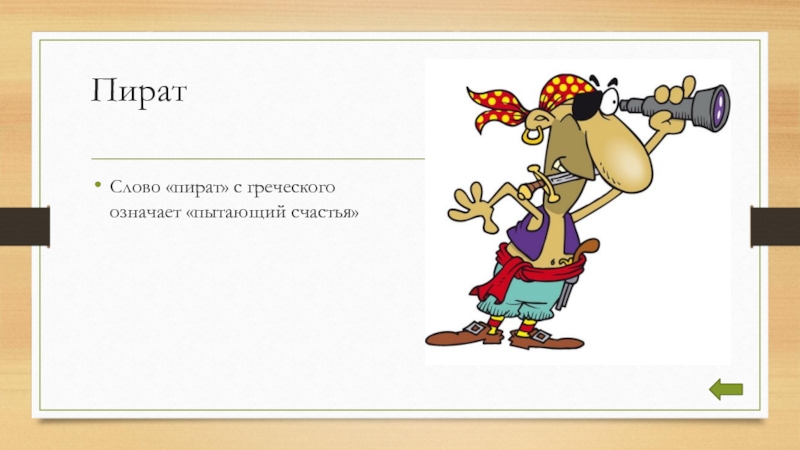 Пират

• Слово «пират» с греческого означает «пытающий счастья»